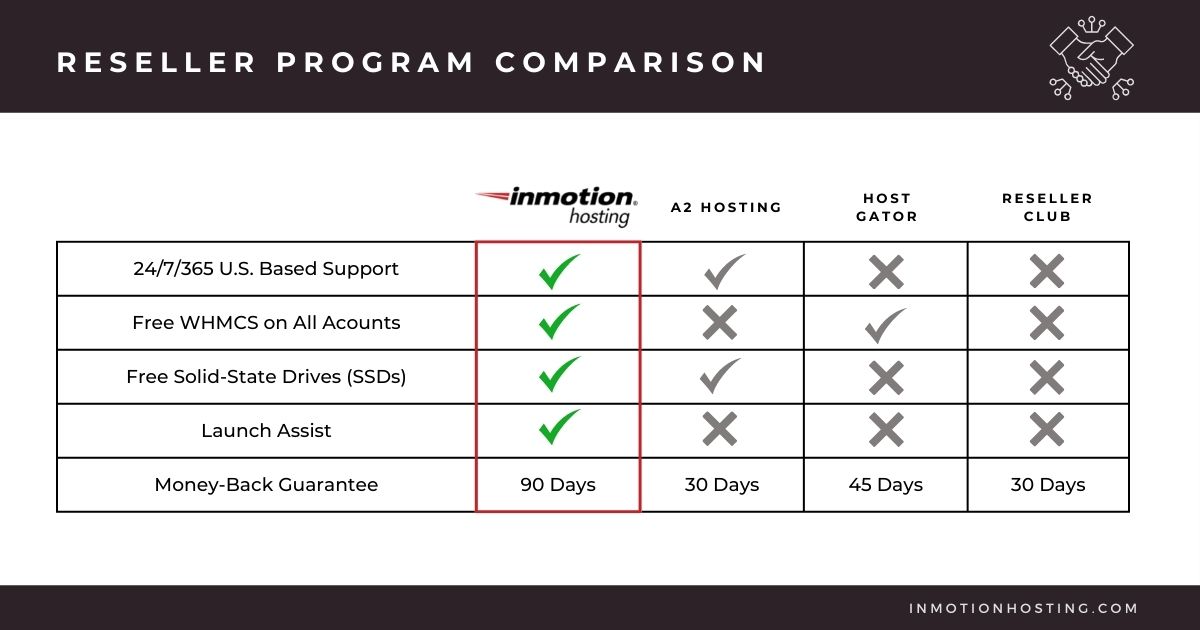 RESELLER PROGRAM COMPARISON

| | inmotion hosting | A2 HOSTING | HOST GATOR | RESELLER CLUB |
|---|---|---|---|---|
| 24/7/365 U.S. Based Support | ✓ | ✓ | ✗ | ✗ |
| Free WHMCS on All Acounts | ✓ | ✗ | ✓ | ✗ |
| Free Solid-State Drives (SSDs) | ✓ | ✓ | ✗ | ✗ |
| Launch Assist | ✓ | ✗ | ✗ | ✗ |
| Money-Back Guarantee | 90 Days | 30 Days | 45 Days | 30 Days |

INMOTIONHOSTING.COM